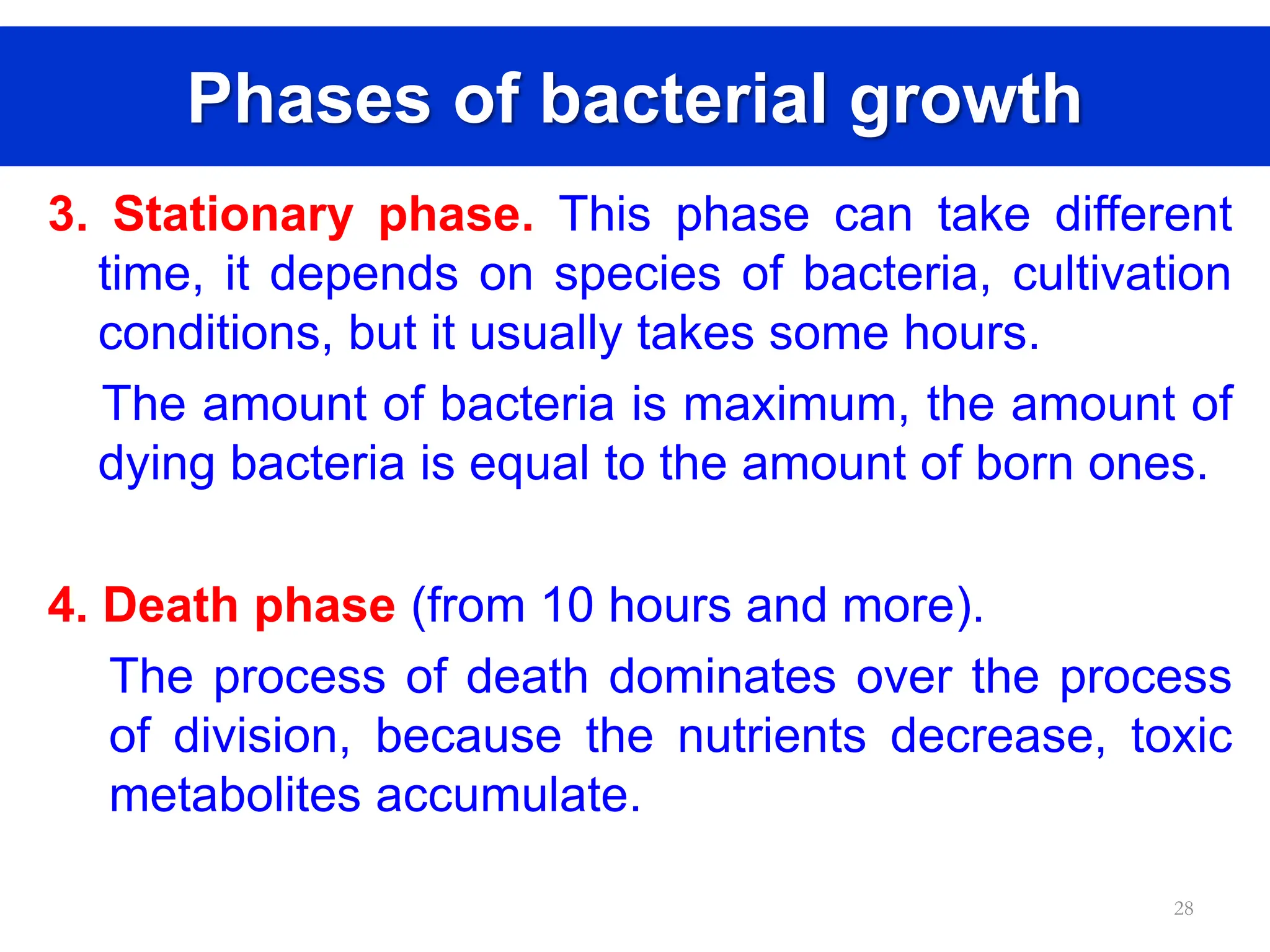 Phases of bacterial growth

3. Stationary phase. This phase can take different time, it depends on species of bacteria, cultivation conditions, but it usually takes some hours.

The amount of bacteria is maximum, the amount of dying bacteria is equal to the amount of born ones.

4. Death phase (from 10 hours and more).

The process of death dominates over the process of division, because the nutrients decrease, toxic metabolites accumulate.

28